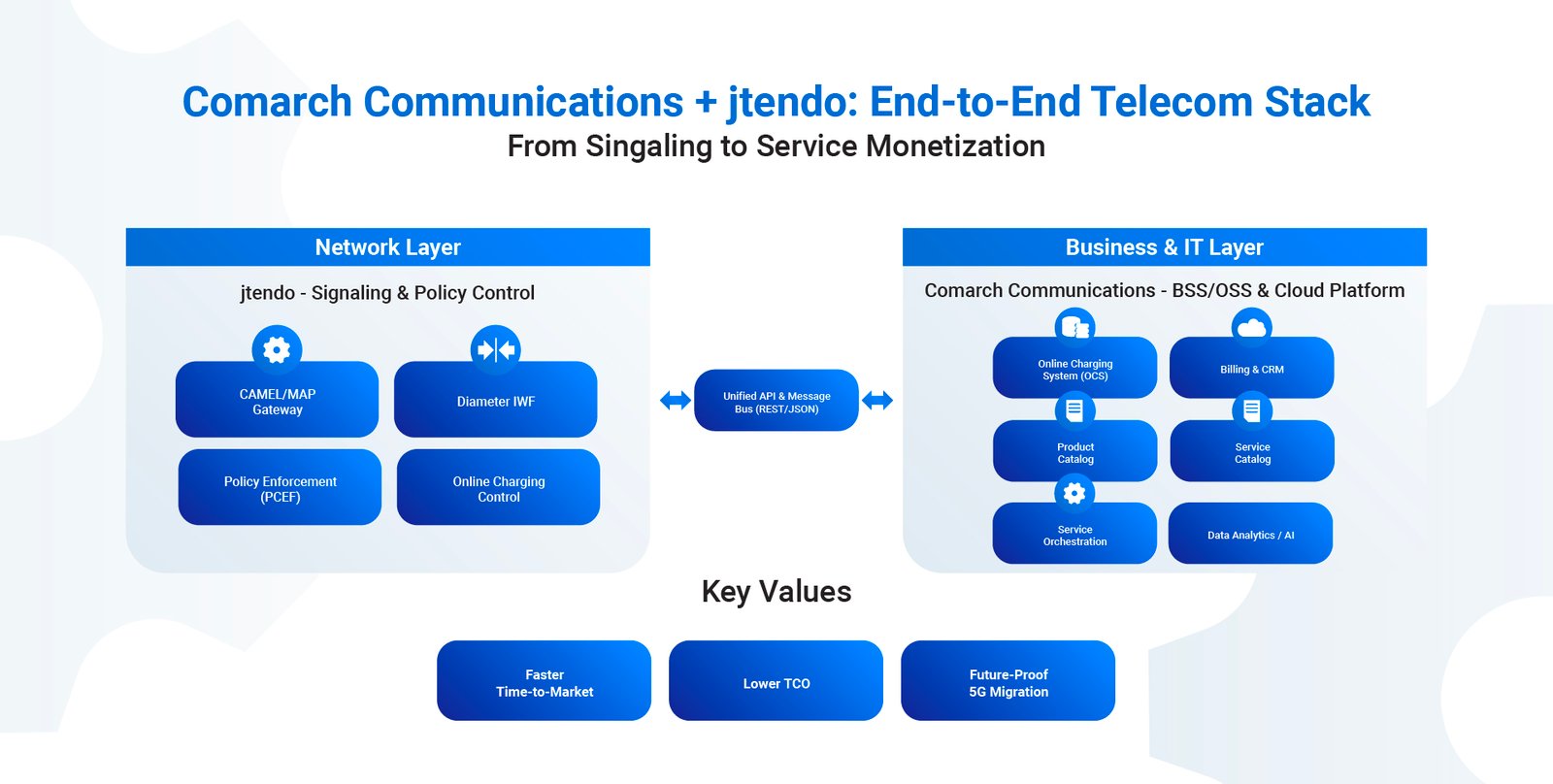 Comarch Communications + jtendo: End-to-End Telecom Stack
From Singaling to Service Monetization

Network Layer

jtendo - Signaling & Policy Control

CAMEL/MAP Gateway

Diameter IWF

Policy Enforcement (PCEF)

Online Charging Control

Unified API & Message Bus (REST/JSON)

Business & IT Layer

Comarch Communications - BSS/OSS & Cloud Platform

Online Charging System (OCS)

Billing & CRM

Product Catalog

Service Catalog

Service Orchestration

Data Analytics / AI

Key Values

Faster Time-to-Market

Lower TCO

Future-Proof 5G Migration